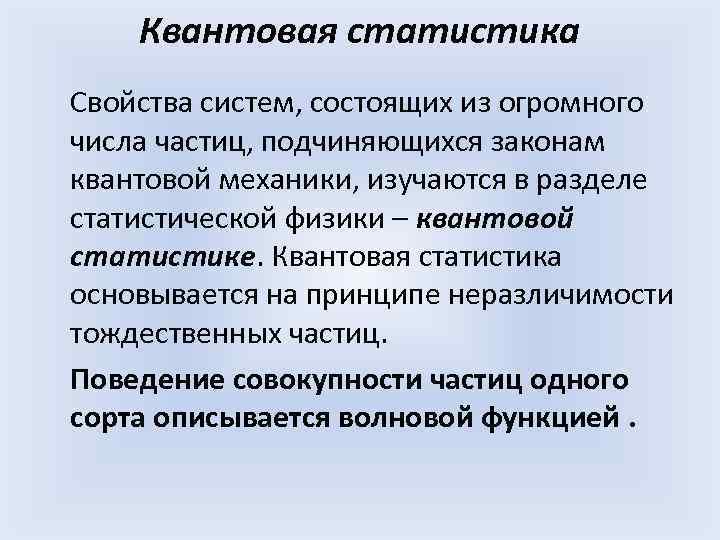 Квантовая статистика

Свойства систем, состоящих из огромного числа частиц, подчиняющихся законам квантовой механики, изучаются в разделе статистической физики – квантовой статистике. Квантовая статистика основывается на принципе неразличимости тождественных частиц.

Поведение совокупности частиц одного сорта описывается волновой функцией .